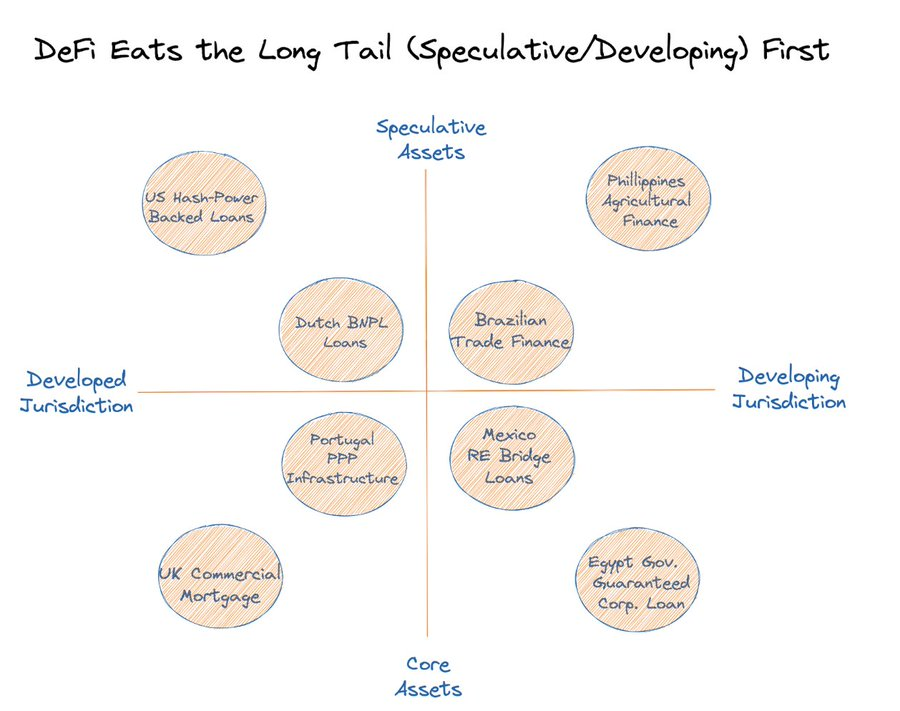 DeFi Eats the Long Tail (Speculative/Developing) First

Speculative Assets

US Hash-Power Backed Loans

Phillippines Agricultural Finance

Dutch BNPL Loans

Brazilian Trade Finance

Developed Jurisdiction

Developing Jurisdiction

Portugal PPP Infrastructure

Mexico RE Bridge Loans

UK Commercial Mortgage

Egypt Gov. Guaranteed Corp. Loan

Core Assets